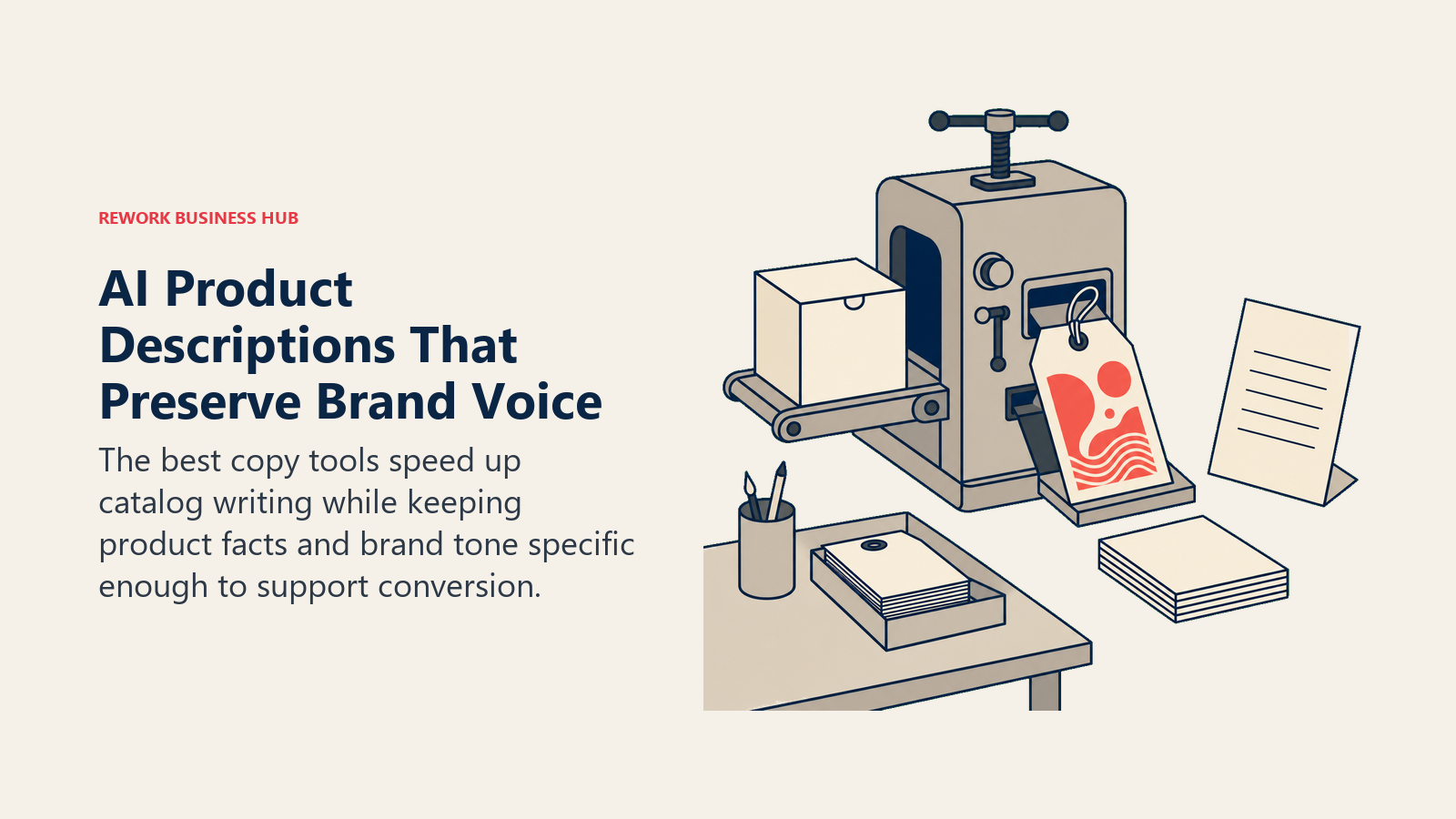 REWORK BUSINESS HUB

AI Product Descriptions That Preserve Brand Voice

The best copy tools speed up catalog writing while keeping product facts and brand tone specific enough to support conversion.